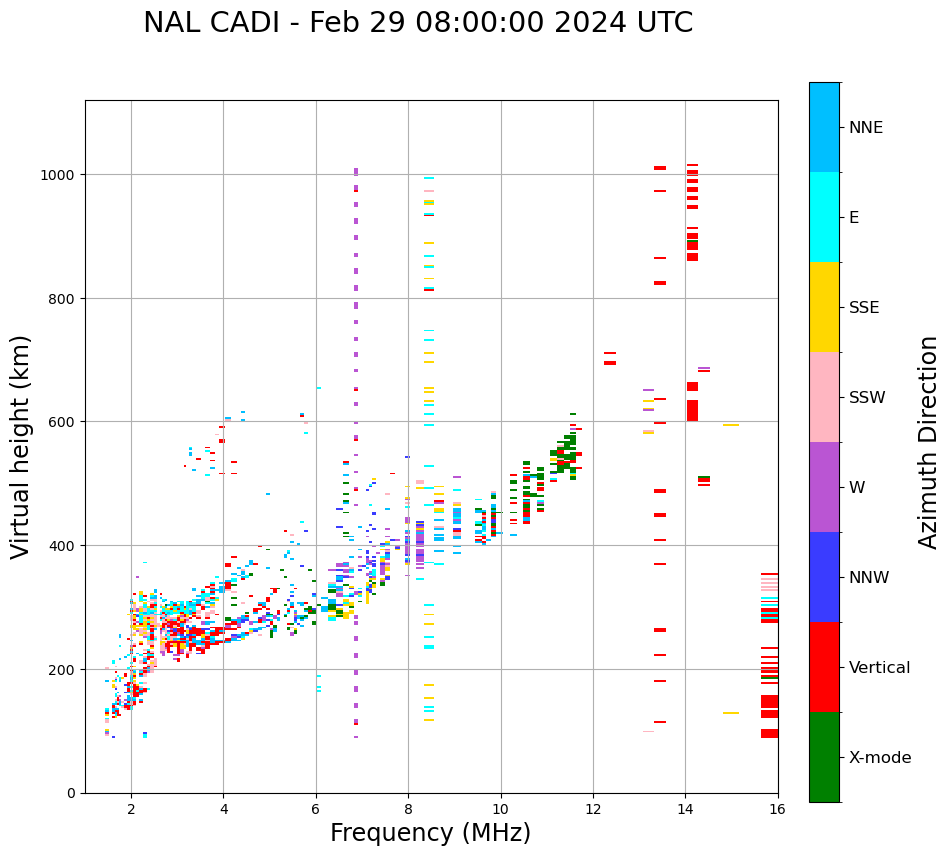 NAL CADI - Feb 29 08:00:00 2024 UTC

Virtual height (km)

1000
800
600
400
200
0

2
4
6
8
10
12
14
16

Frequency (MHz)

NNE
E
SSE
SSW
W
NNW
Vertical
X-mode

Azimuth Direction